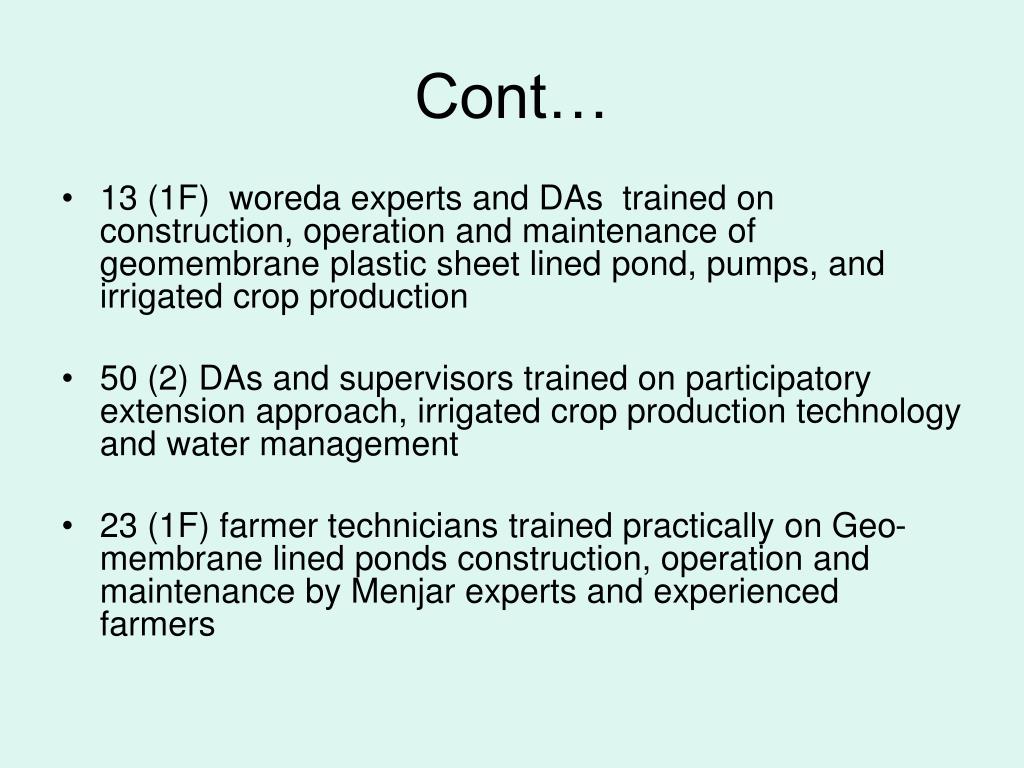 Cont…

• 13 (1F) woreda experts and DAs trained on construction, operation and maintenance of geomembrane plastic sheet lined pond, pumps, and irrigated crop production

• 50 (2) DAs and supervisors trained on participatory extension approach, irrigated crop production technology and water management

• 23 (1F) farmer technicians trained practically on Geo-membrane lined ponds construction, operation and maintenance by Menjar experts and experienced farmers